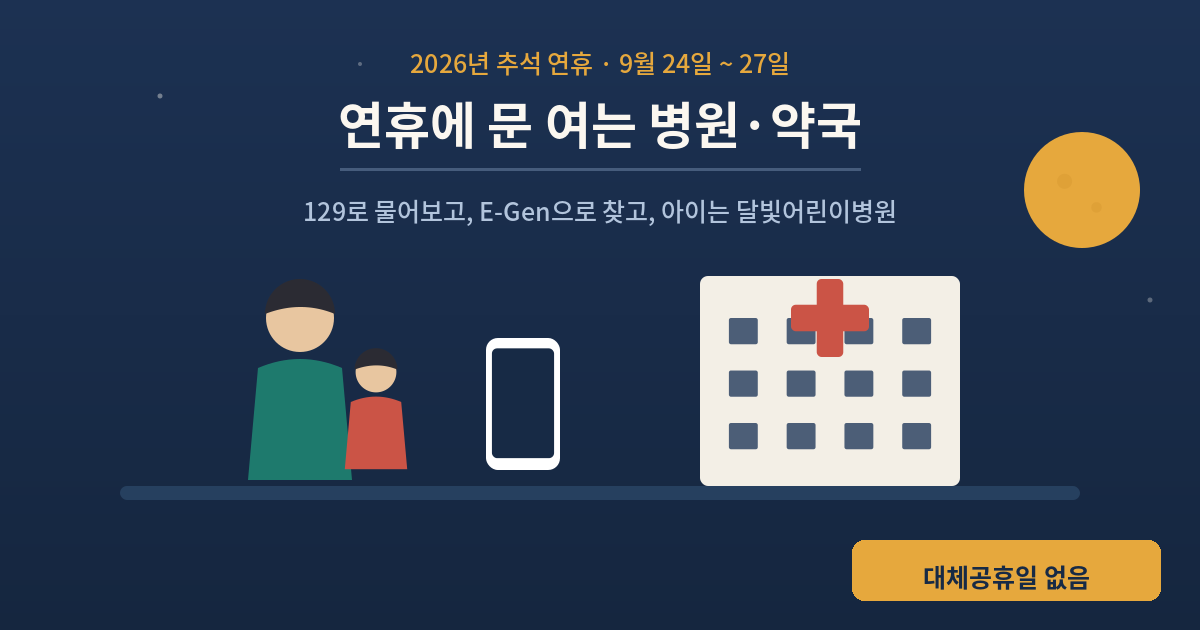 2026년 추석 연휴 · 9월 24일 ~ 27일

연휴에 문 여는 병원·약국

129로 물어보고, E-Gen으로 찾고, 아이는 달빛어린이병원

대체공휴일 없음